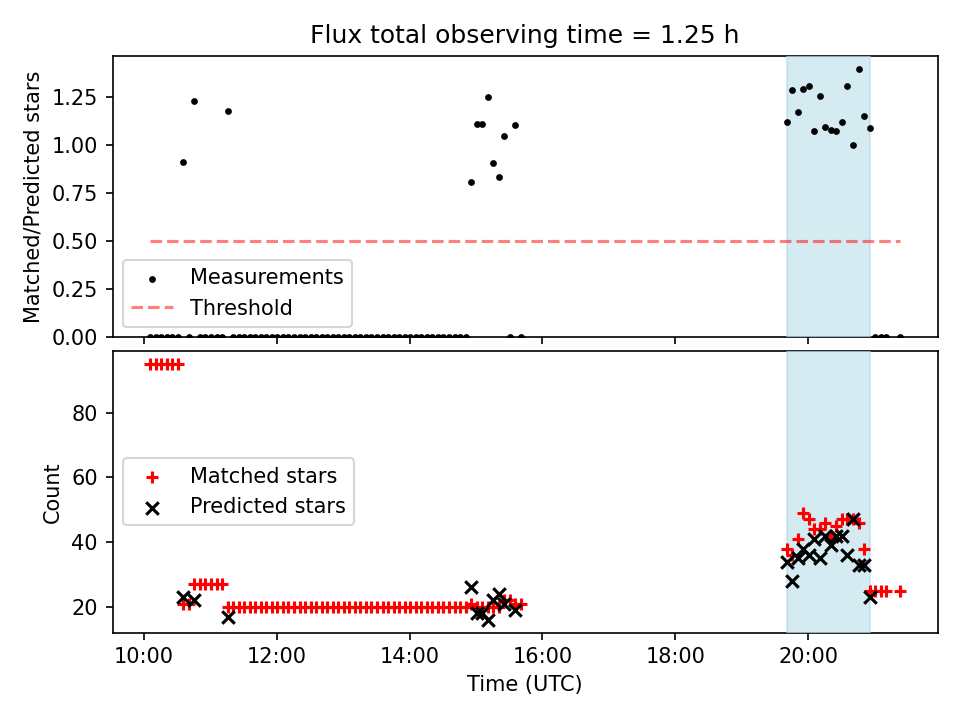 Flux total observing time = 1.25 h

Matched/Predicted stars

1.25
1.00
0.75
0.50
0.25
0.00

Measurements
Threshold

Count

80
60
40
20

Matched stars
Predicted stars

10:00
12:00
14:00
16:00
18:00
20:00

Time (UTC)